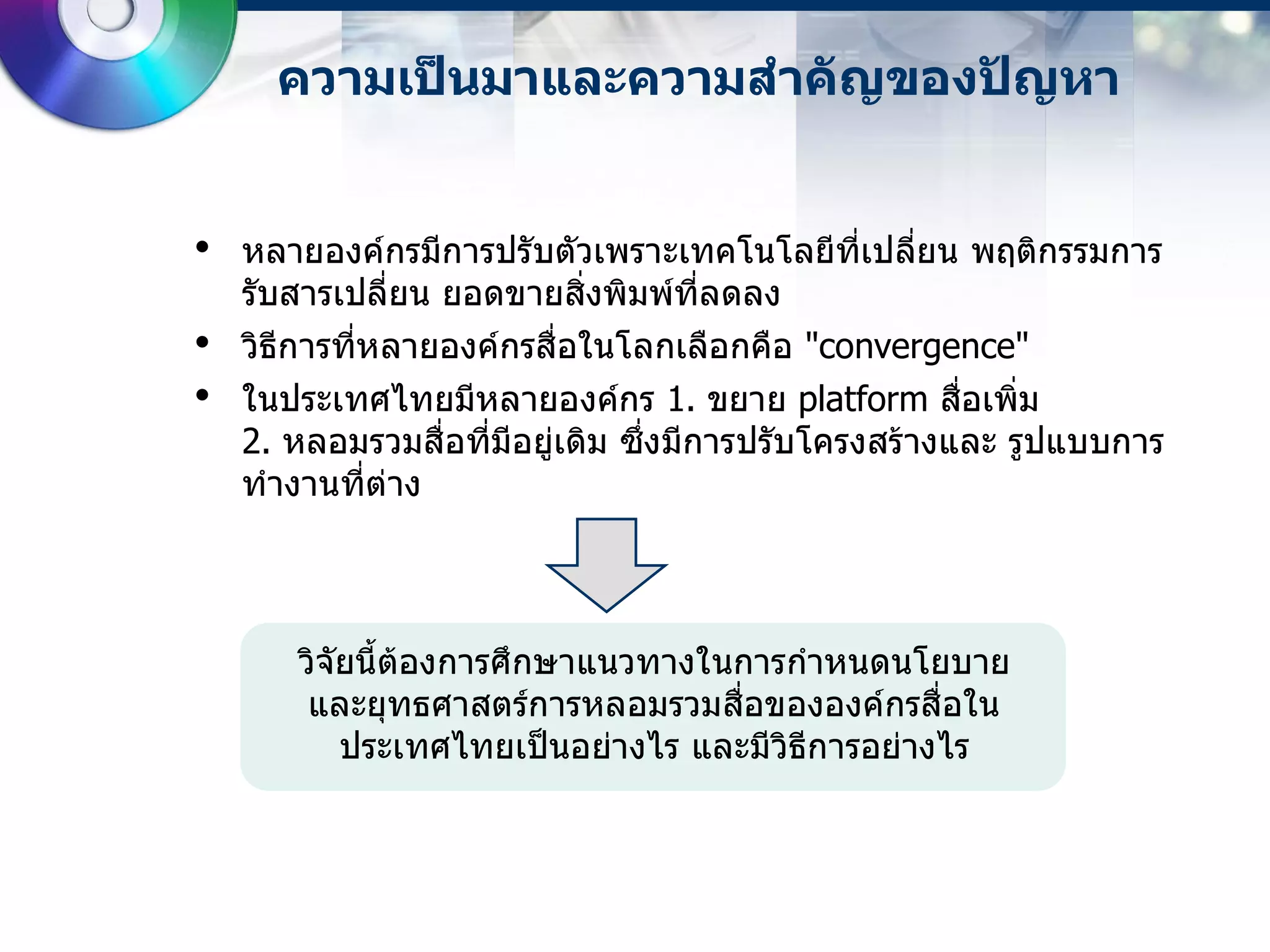 ความเป็นมาและความสำคัญของปัญหา

• หลายองค์กรมีการปรับตัวเพราะเทคโนโลยีที่เปลี่ยน พฤติกรรมการรับสารเปลี่ยน ยอดขายสิ่งพิมพ์ที่ลดลง
• วิธีการที่หลายองค์กรสื่อในโลกเลือกคือ "convergence"
• ในประเทศไทยมีหลายองค์กร 1. ขยาย platform สื่อเพิ่ม 2. หลอมรวมสื่อที่มีอยู่เดิม ซึ่งมีการปรับโครงสร้างและ รูปแบบการทำงานที่ต่าง

วิจัยนี้ต้องการศึกษาแนวทางในการกำหนดนโยบายและยุทธศาสตร์การหลอมรวมสื่อขององค์กรสื่อในประเทศไทยเป็นอย่างไร และมีวิธีการอย่างไร